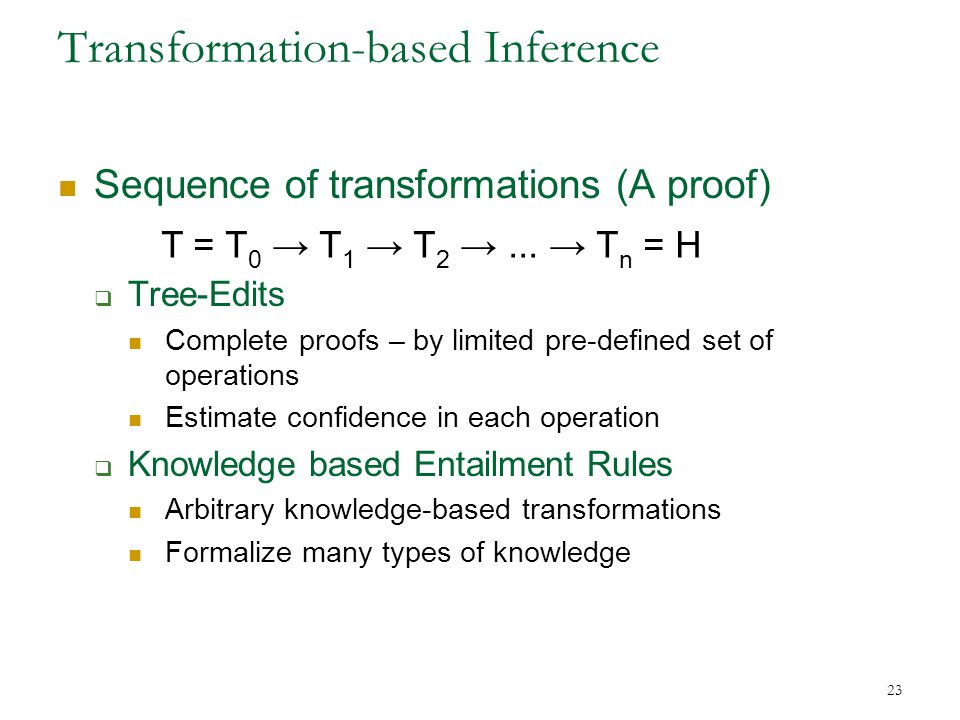 Transformation-based Inference

Sequence of transformations (A proof)

$T = T_0 \rightarrow T_1 \rightarrow T_2 \rightarrow ... \rightarrow T_n = H$

Tree-Edits

Complete proofs – by limited pre-defined set of operations

Estimate confidence in each operation

Knowledge based Entailment Rules

Arbitrary knowledge-based transformations

Formalize many types of knowledge

23